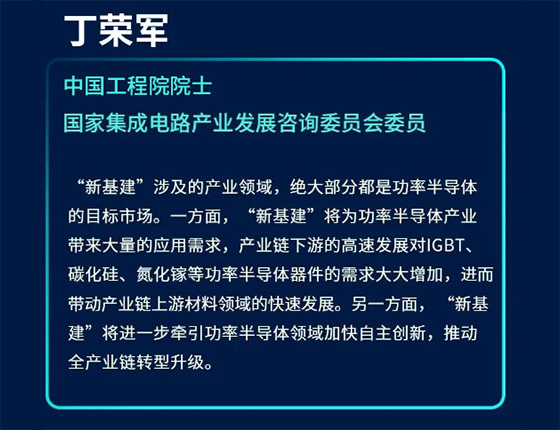 丁荣军

中国工程院院士
国家集成电路产业发展咨询委员会委员

“新基建”涉及的产业领域，绝大部分都是功率半导体的目标市场。一方面，“新基建”将为功率半导体产业带来大量的应用需求，产业链下游的高速发展对IGBT、碳化硅、氮化镓等功率半导体器件的需求大大增加，进而带动产业链上游材料领域的快速发展。另一方面，“新基建”将进一步牵引功率半导体领域加快自主创新，推动全产业链转型升级。